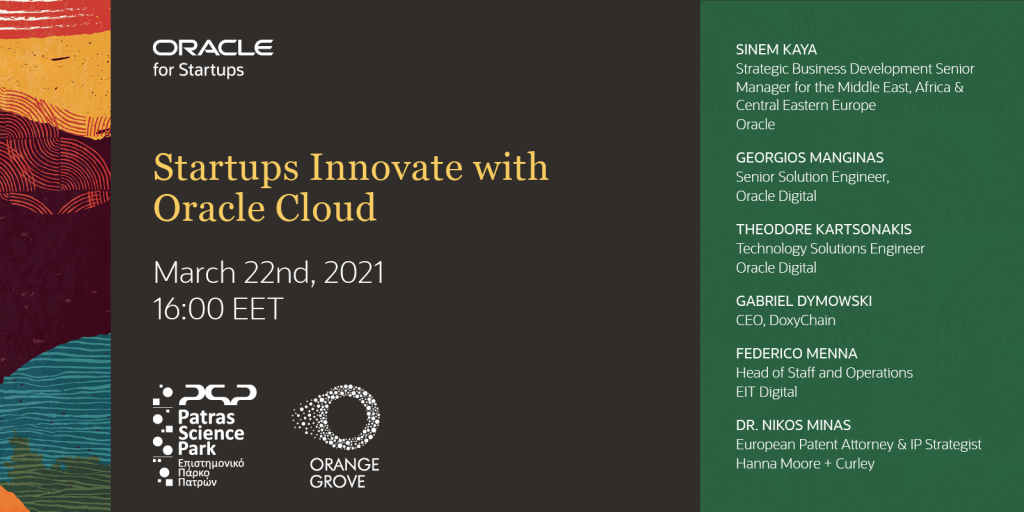 ORACLE
for Startups

Startups Innovate with Oracle Cloud

March 22nd, 2021
16:00 EET

PSP
Patras Science Park
Επιστημονικό Πάρκο Πατρών

ORANGE GROVE

SINEM KAYA
Strategic Business Development Senior Manager for the Middle East, Africa & Central Eastern Europe
Oracle

GEORGIOS MANGINAS
Senior Solution Engineer,
Oracle Digital

THEODORE KARTSONAKIS
Technology Solutions Engineer
Oracle Digital

GABRIEL DYMOWSKI
CEO, DoxyChain

FEDERICO MENNA
Head of Staff and Operations
EIT Digital

DR. NIKOS MINAS
European Patent Attorney & IP Strategist
Hanna Moore + Curley